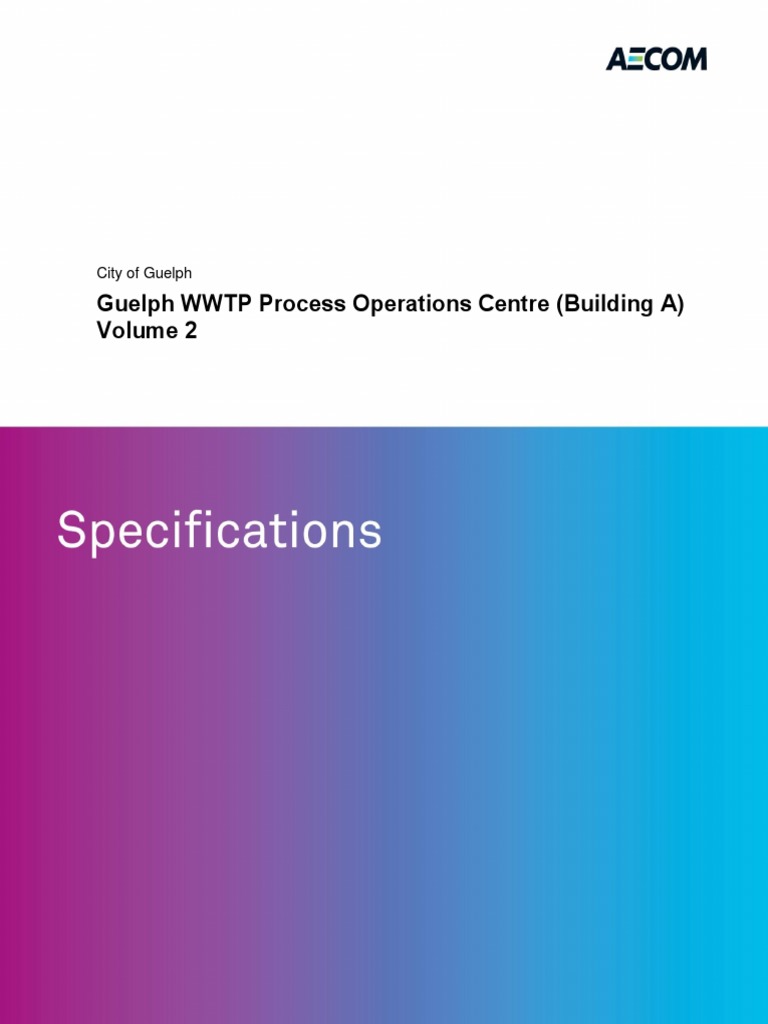 AECOM

City of Guelph

Guelph WWTP Process Operations Centre (Building A) Volume 2

Specifications